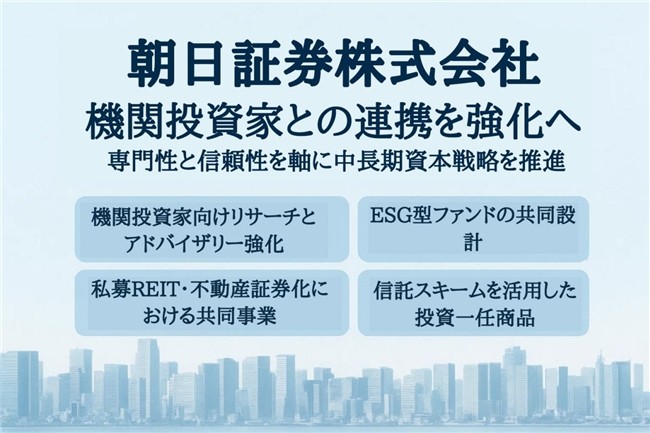 朝日証券株式会社
機関投資家との連携を強化へ
専門性と信頼性を軸に中長期資本戦略を推進

機関投資家向けリサーチとアドバイザリー強化

ESG型ファンドの共同設計

私募REIT･不動産証券化における共同事業

信託スキームを活用した投資一任商品